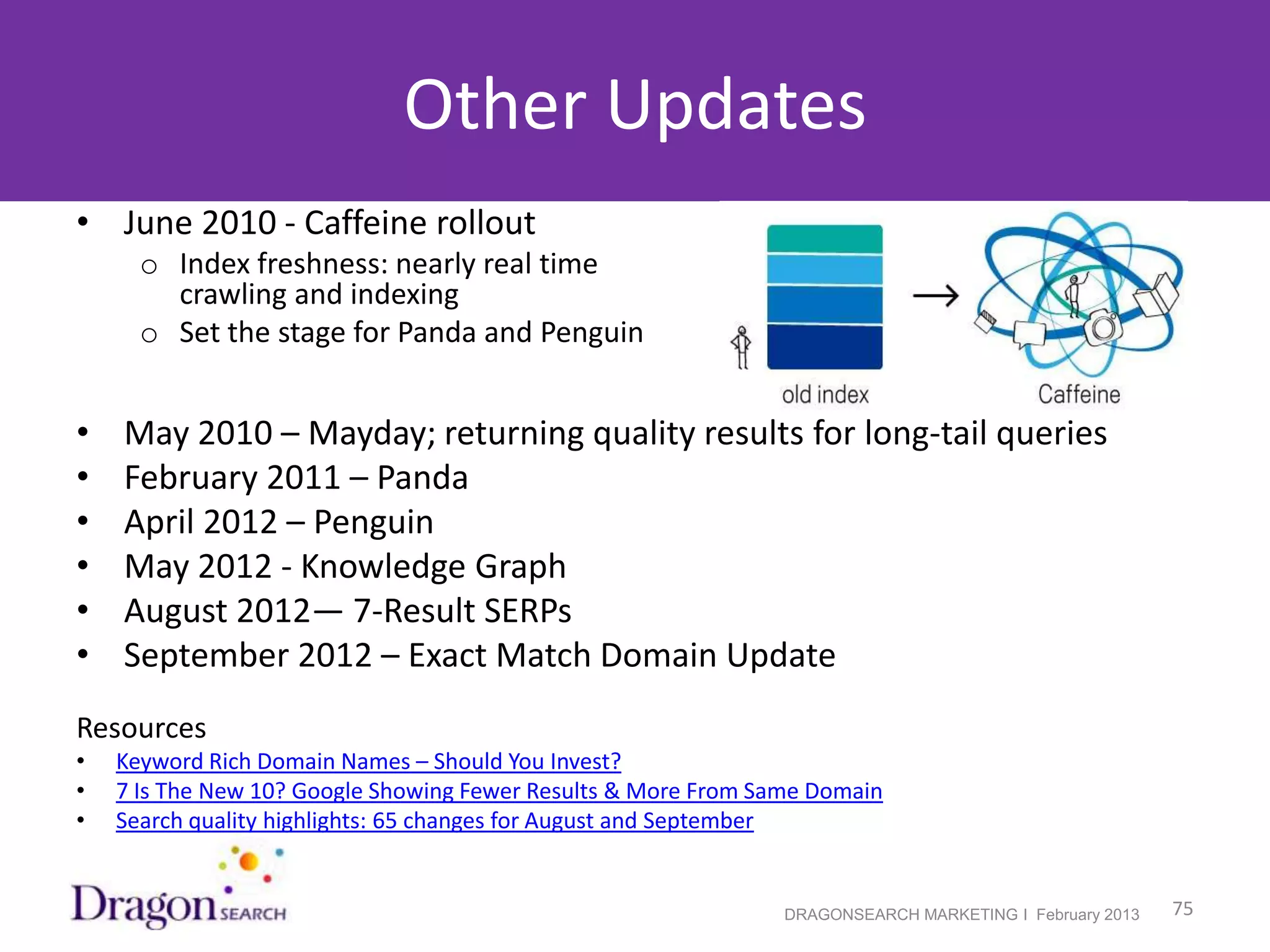 Other Updates

• June 2010 - Caffeine rollout
  o Index freshness: nearly real time crawling and indexing
  o Set the stage for Panda and Penguin

old index

Caffeine

• May 2010 – Mayday; returning quality results for long-tail queries
• February 2011 – Panda
• April 2012 – Penguin
• May 2012 - Knowledge Graph
• August 2012— 7-Result SERPs
• September 2012 – Exact Match Domain Update

Resources
• Keyword Rich Domain Names – Should You Invest?
• 7 Is The New 10? Google Showing Fewer Results & More From Same Domain
• Search quality highlights: 65 changes for August and September

Dragon SEARCH

DRAGONSEARCH MARKETING I February 2013

75